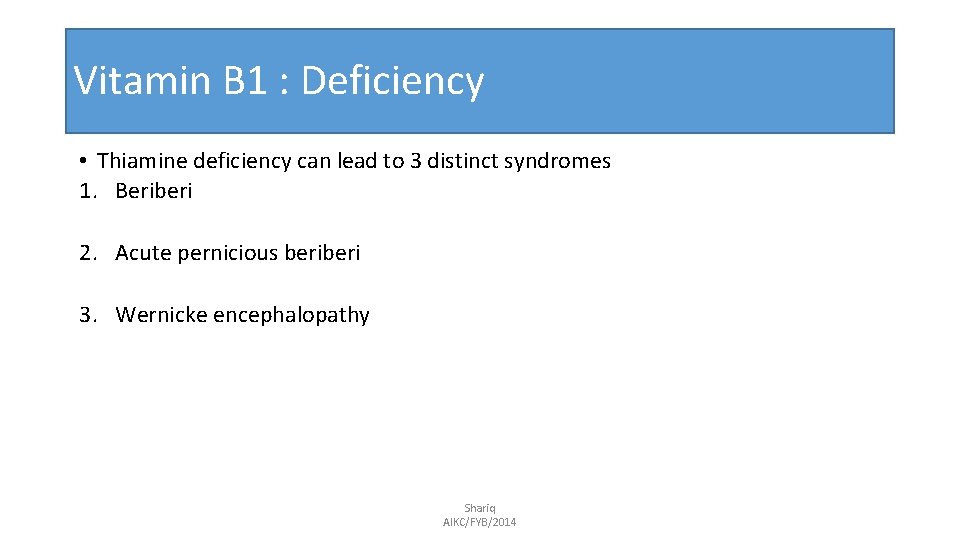 Vitamin B1 : Deficiency

• Thiamine deficiency can lead to 3 distinct syndromes
1. Beriberi

2. Acute pernicious beriberi

3. Wernicke encephalopathy

Shariq
AIKC/FYB/2014